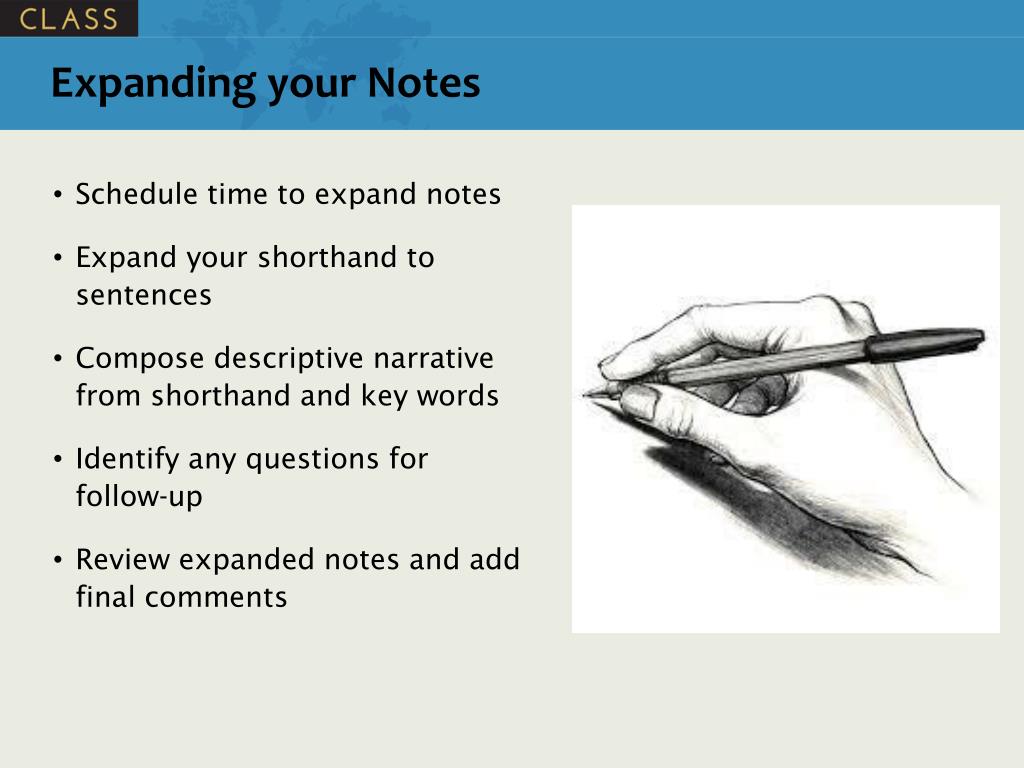 CLASS

Expanding your Notes

• Schedule time to expand notes
• Expand your shorthand to sentences
• Compose descriptive narrative from shorthand and key words
• Identify any questions for follow-up
• Review expanded notes and add final comments